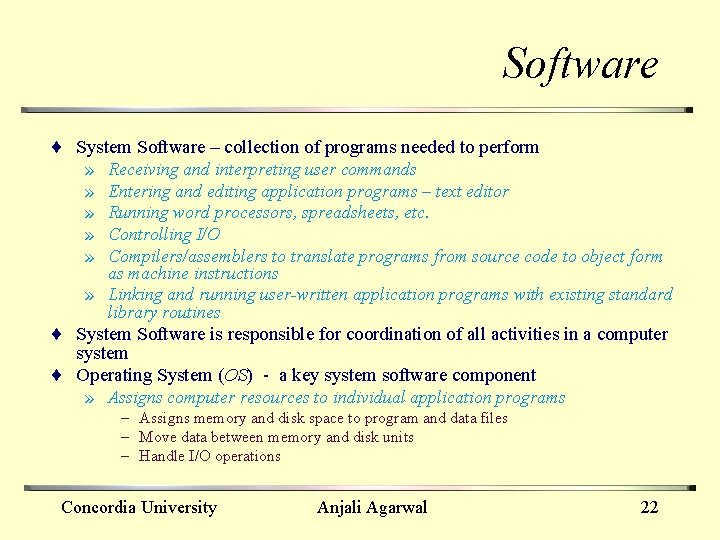 Software

♦ System Software – collection of programs needed to perform
» Receiving and interpreting user commands
» Entering and editing application programs – text editor
» Running word processors, spreadsheets, etc.
» Controlling I/O
» Compilers/assemblers to translate programs from source code to object form as machine instructions
» Linking and running user-written application programs with existing standard library routines
♦ System Software is responsible for coordination of all activities in a computer system
♦ Operating System (OS) - a key system software component
» Assigns computer resources to individual application programs
– Assigns memory and disk space to program and data files
– Move data between memory and disk units
– Handle I/O operations

Concordia University Anjali Agarwal 22